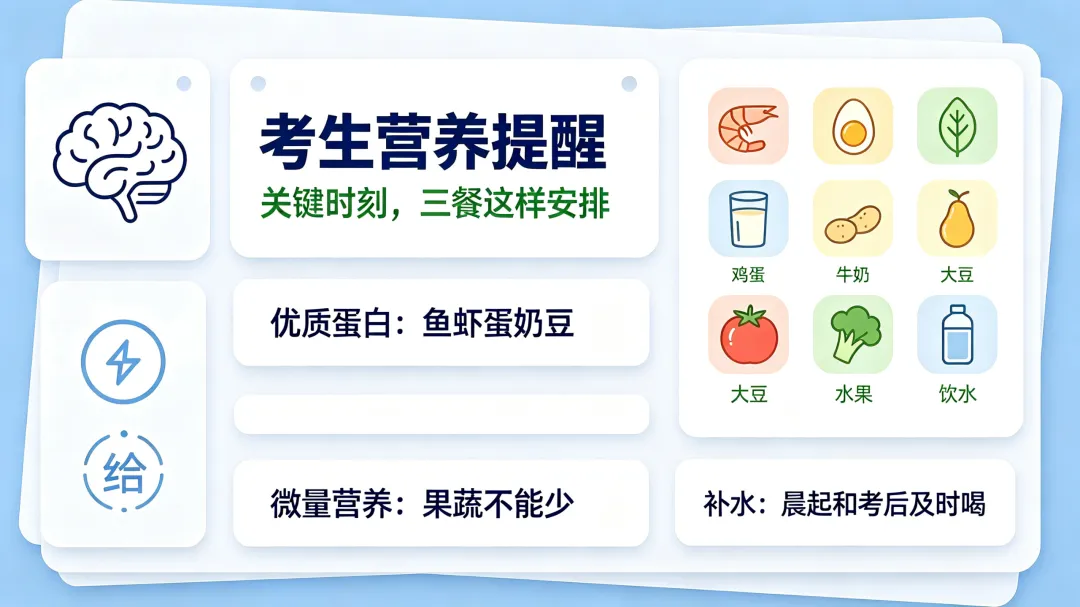 给

考生营养提醒

关键时刻，三餐这样安排

优质蛋白：鱼虾蛋奶豆

微量营养：果蔬不能少

鸡蛋

牛奶

大豆

大豆

水果

饮水

补水：晨起和考后及时喝